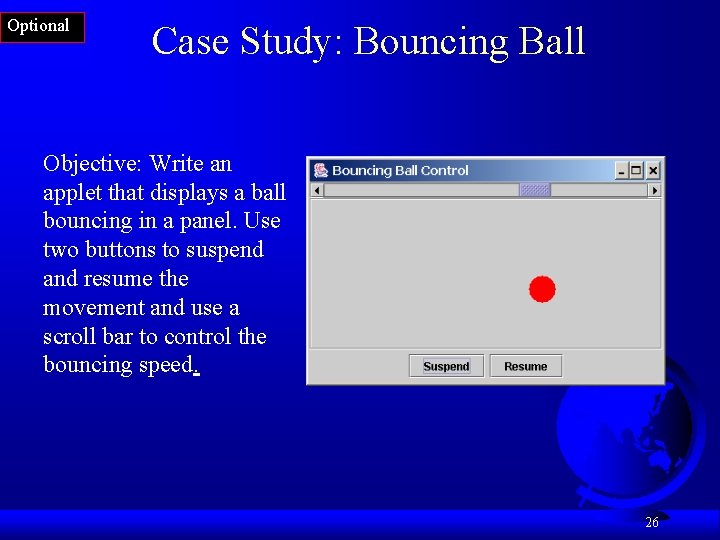 Optional

Case Study: Bouncing Ball

Objective: Write an applet that displays a ball bouncing in a panel. Use two buttons to suspend and resume the movement and use a scroll bar to control the bouncing speed.

Bouncing Ball Control

Suspend

Resume

26